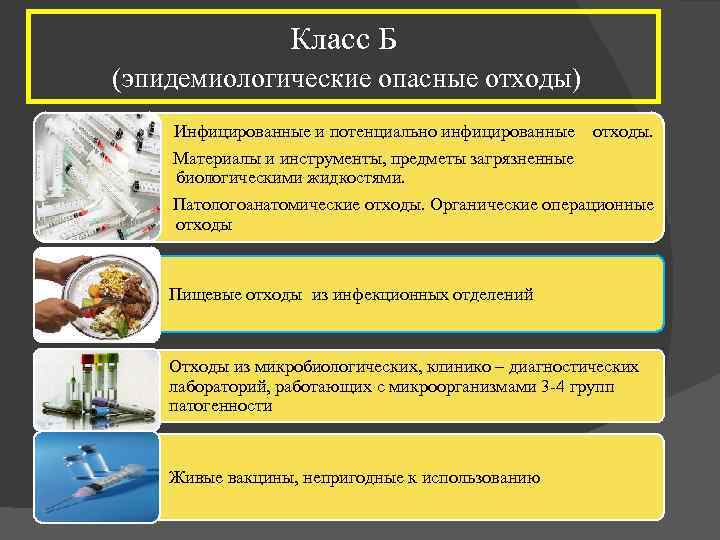 Класс Б
(эпидемиологические опасные отходы)

Инфицированные и потенциально инфицированные отходы.

Материалы и инструменты, предметы загрязненные биологическими жидкостями.

Патологоанатомические отходы. Органические операционные отходы

Пищевые отходы из инфекционных отделений

Отходы из микробиологических, клинико – диагностических лабораторий, работающих с микроорганизмами 3-4 групп патогенности

Живые вакцины, непригодные к использованию